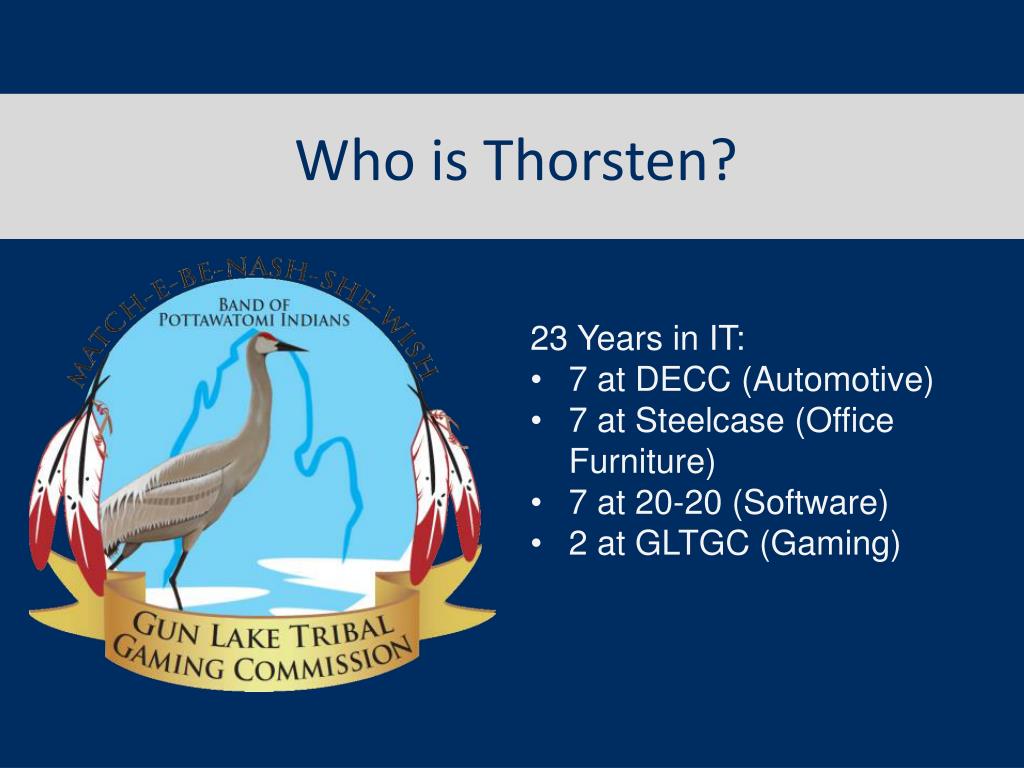 Who is Thorsten?

MATCH-E-BE-NASH-SHE-WISH
BAND OF
POTTAWATOMI INDIANS

GUN LAKE TRIBAL
GAMING COMMISSION

23 Years in IT:
• 7 at DECC (Automotive)
• 7 at Steelcase (Office Furniture)
• 7 at 20-20 (Software)
• 2 at GLTGC (Gaming)